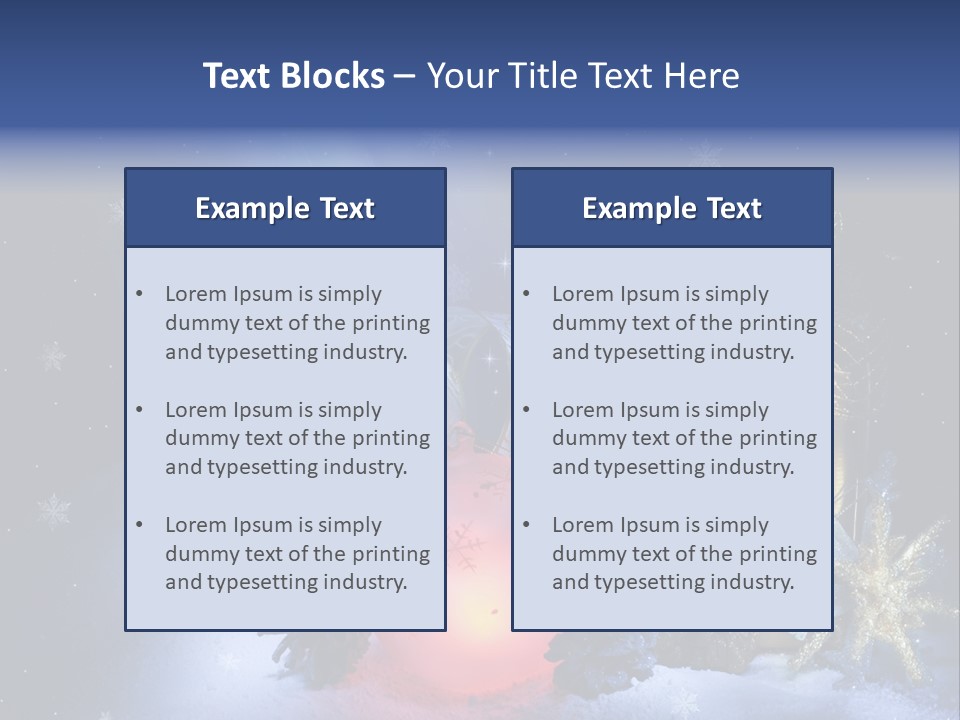 Text Blocks – Your Title Text Here

Example Text

• Lorem Ipsum is simply dummy text of the printing and typesetting industry.

• Lorem Ipsum is simply dummy text of the printing and typesetting industry.

• Lorem Ipsum is simply dummy text of the printing and typesetting industry.

Example Text

• Lorem Ipsum is simply dummy text of the printing and typesetting industry.

• Lorem Ipsum is simply dummy text of the printing and typesetting industry.

• Lorem Ipsum is simply dummy text of the printing and typesetting industry.